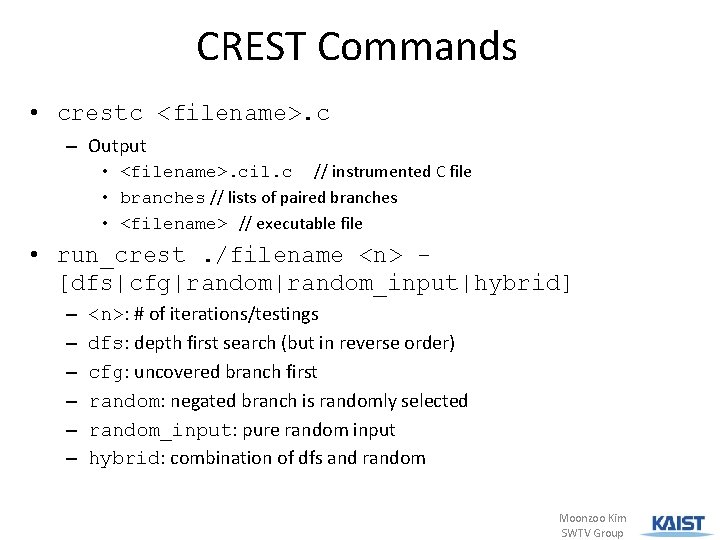 CREST Commands

• crestc <filename>.c
– Output
• <filename>.cil.c // instrumented C file
• branches // lists of paired branches
• <filename> // executable file

• run_crest ./filename <n> -[dfs|cfg|random|random_input|hybrid]
– <n>: # of iterations/testings
– dfs: depth first search (but in reverse order)
– cfg: uncovered branch first
– random: negated branch is randomly selected
– random_input: pure random input
– hybrid: combination of dfs and random

Moonzoo Kim
SWTV Group

KAIST